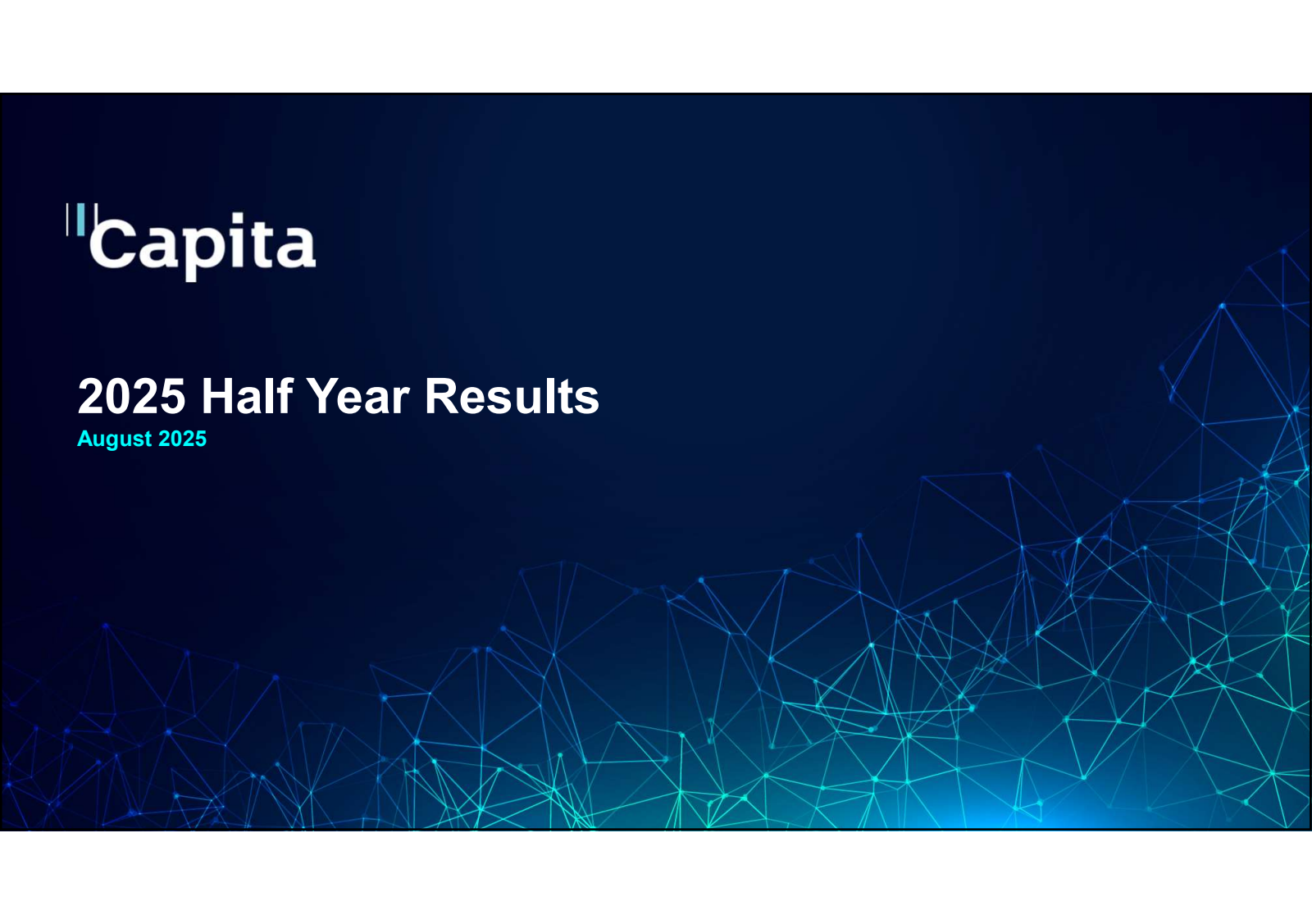 Capita

2025 Half Year Results
August 2025